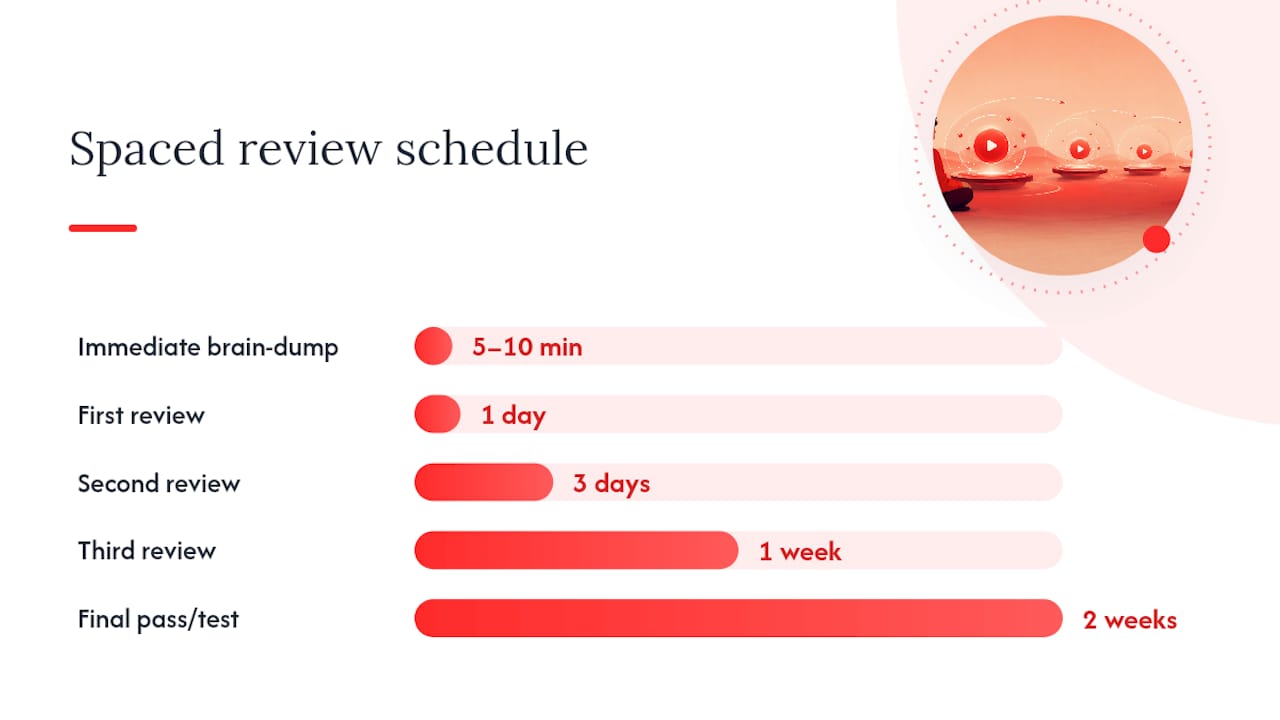 Spaced review schedule

Immediate brain-dump
5–10 min

First review
1 day

Second review
3 days

Third review
1 week

Final pass/test
2 weeks